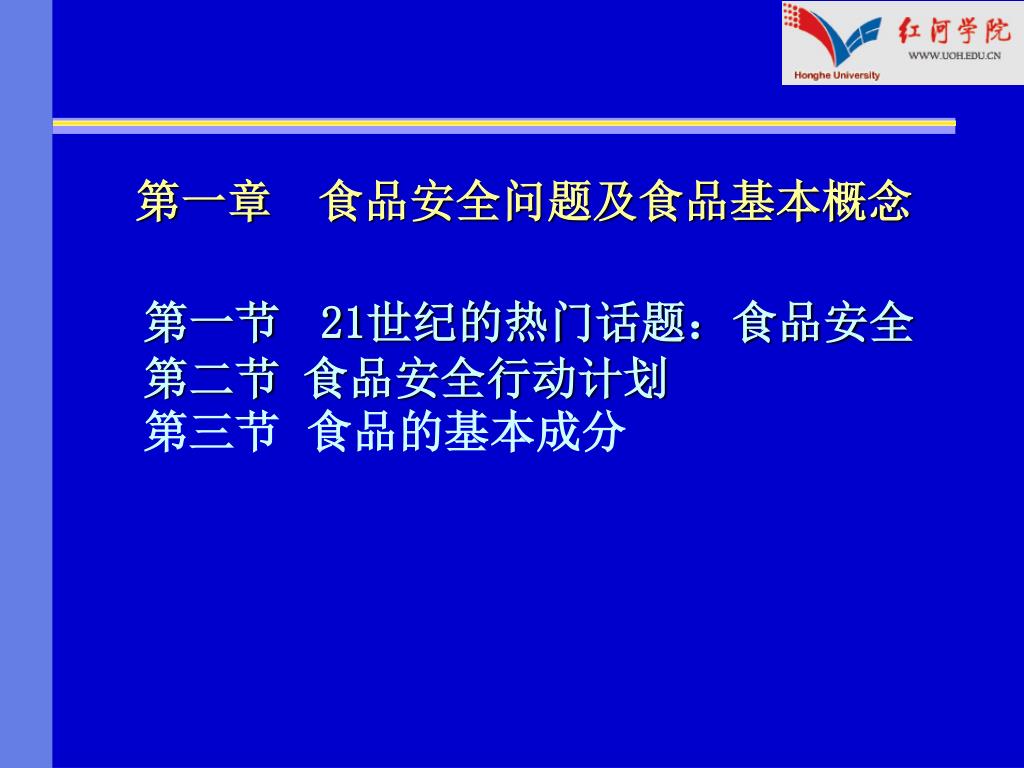 红河学院
WWW.UOH.EDU.CN
Honghe University

第一章　食品安全问题及食品基本概念

第一节　21世纪的热门话题：食品安全
第二节　食品安全行动计划
第三节　食品的基本成分